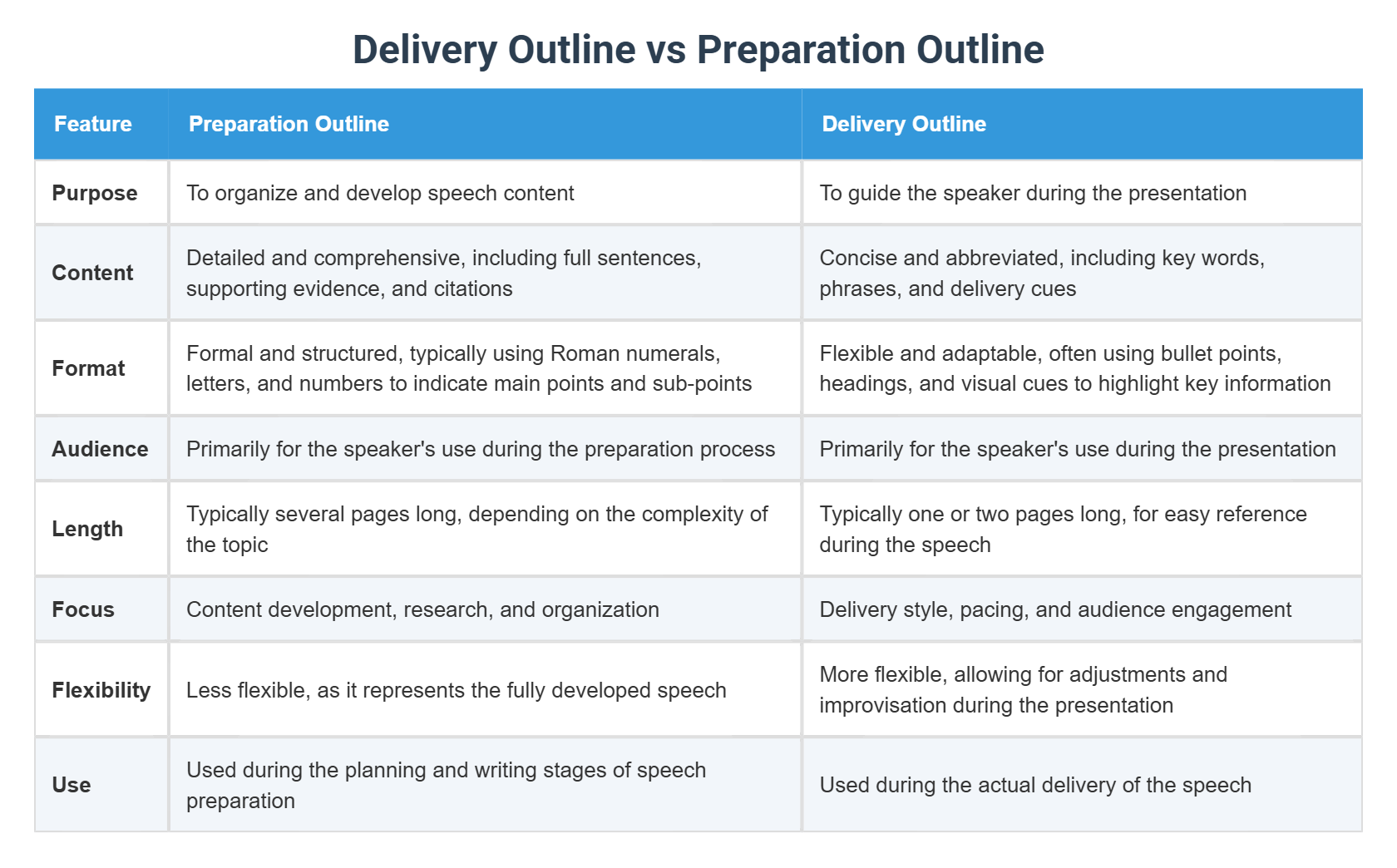 Delivery Outline vs Preparation Outline

| Feature | Preparation Outline | Delivery Outline |
|---|---|---|
| Purpose | To organize and develop speech content | To guide the speaker during the presentation |
| Content | Detailed and comprehensive, including full sentences, supporting evidence, and citations | Concise and abbreviated, including key words, phrases, and delivery cues |
| Format | Formal and structured, typically using Roman numerals, letters, and numbers to indicate main points and sub-points | Flexible and adaptable, often using bullet points, headings, and visual cues to highlight key information |
| Audience | Primarily for the speaker's use during the preparation process | Primarily for the speaker's use during the presentation |
| Length | Typically several pages long, depending on the complexity of the topic | Typically one or two pages long, for easy reference during the speech |
| Focus | Content development, research, and organization | Delivery style, pacing, and audience engagement |
| Flexibility | Less flexible, as it represents the fully developed speech | More flexible, allowing for adjustments and improvisation during the presentation |
| Use | Used during the planning and writing stages of speech preparation | Used during the actual delivery of the speech |